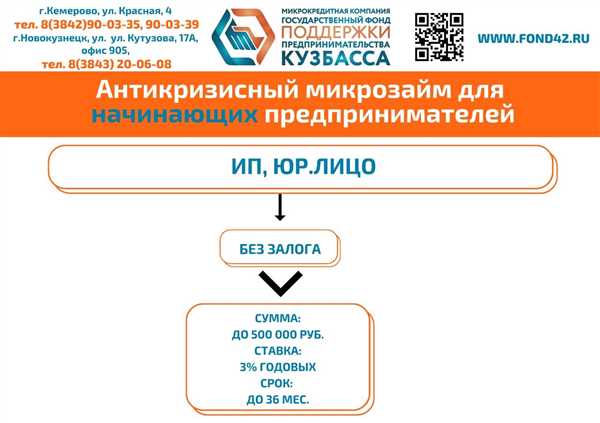 г.Кемерово, ул. Красная, 4
тел. 8(3842)90-03-35, 90-03-39
г.Новокузнецк, ул. ул. Кутузова, 17А, офис 905,
тел. 8(3843) 20-06-08

МИКРОКРЕДИТНАЯ КОМПАНИЯ
ГОСУДАРСТВЕННЫЙ ФОНД
ПОДДЕРЖКИ
ПРЕДПРИНИМАТЕЛЬСТВА
КУЗБАССА

WWW.FOND42.RU

Антикризисный микрозайм для начинающих предпринимателей

ИП, ЮР.ЛИЦО

БЕЗ ЗАЛОГА

СУММА:
ДО 500 000 РУБ.
СТАВКА:
3% ГОДОВЫХ
СРОК:
ДО 36 МЕС.